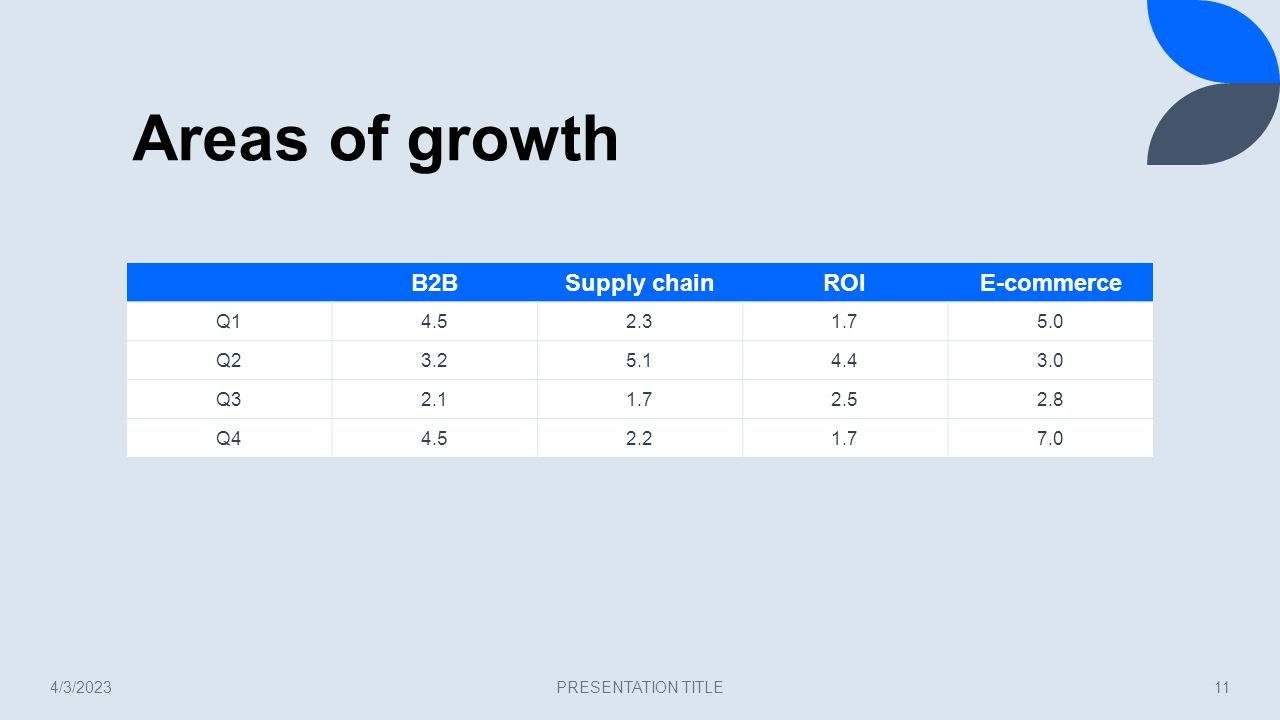 Areas of growth

| | B2B | Supply chain | ROI | E-commerce |
|---|---|---|---|---|
| Q1 | 4.5 | 2.3 | 1.7 | 5.0 |
| Q2 | 3.2 | 5.1 | 4.4 | 3.0 |
| Q3 | 2.1 | 1.7 | 2.5 | 2.8 |
| Q4 | 4.5 | 2.2 | 1.7 | 7.0 |

4/3/2023
PRESENTATION TITLE
11